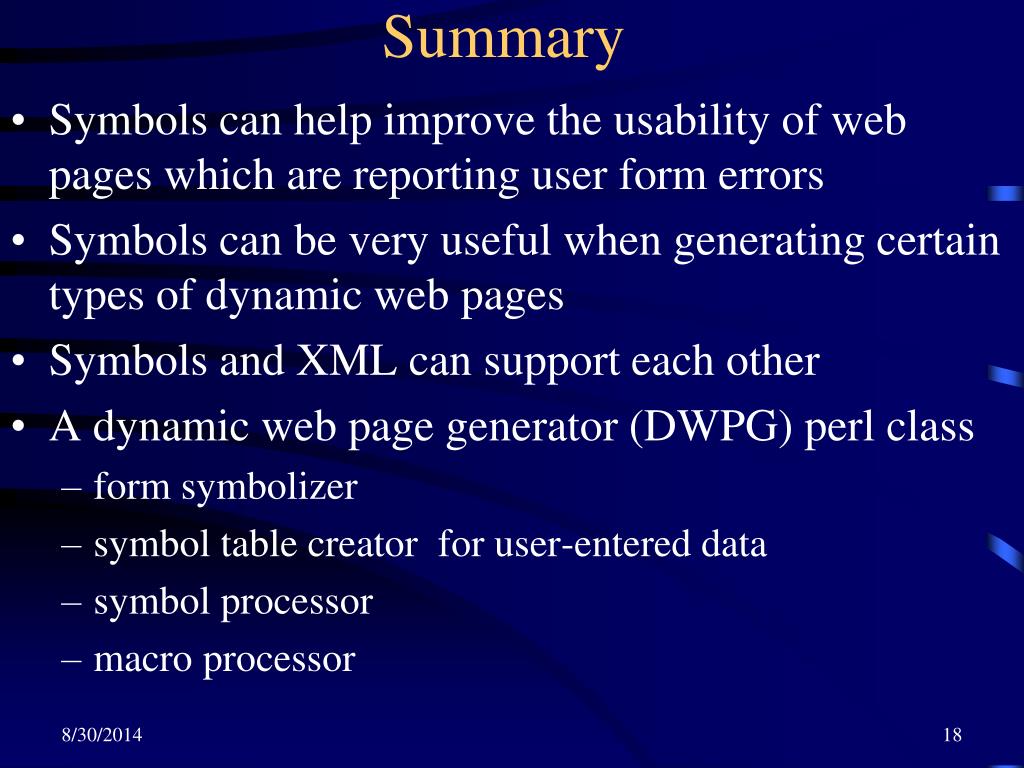 Summary

• Symbols can help improve the usability of web pages which are reporting user form errors
• Symbols can be very useful when generating certain types of dynamic web pages
• Symbols and XML can support each other
• A dynamic web page generator (DWPG) perl class
– form symbolizer
– symbol table creator for user-entered data
– symbol processor
– macro processor

8/30/2014

18